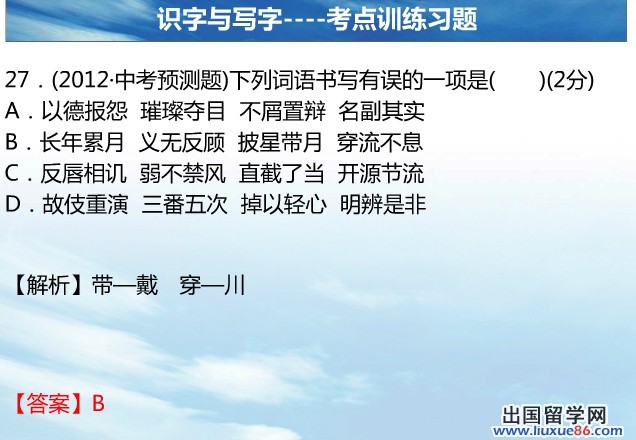 识字与写字----考点训练习题

27．(2012·中考预测题)下列词语书写有误的一项是(　　)(2分)
A．以德报怨　璀璨夺目　不屑置辩　名副其实
B．长年累月　义无反顾　披星带月　穿流不息
C．反唇相讥　弱不禁风　直截了当　开源节流
D．故伎重演　三番五次　掉以轻心　明辨是非

【解析】带—戴　穿—川

【答案】B

出国留学网
www.liuxue86.com